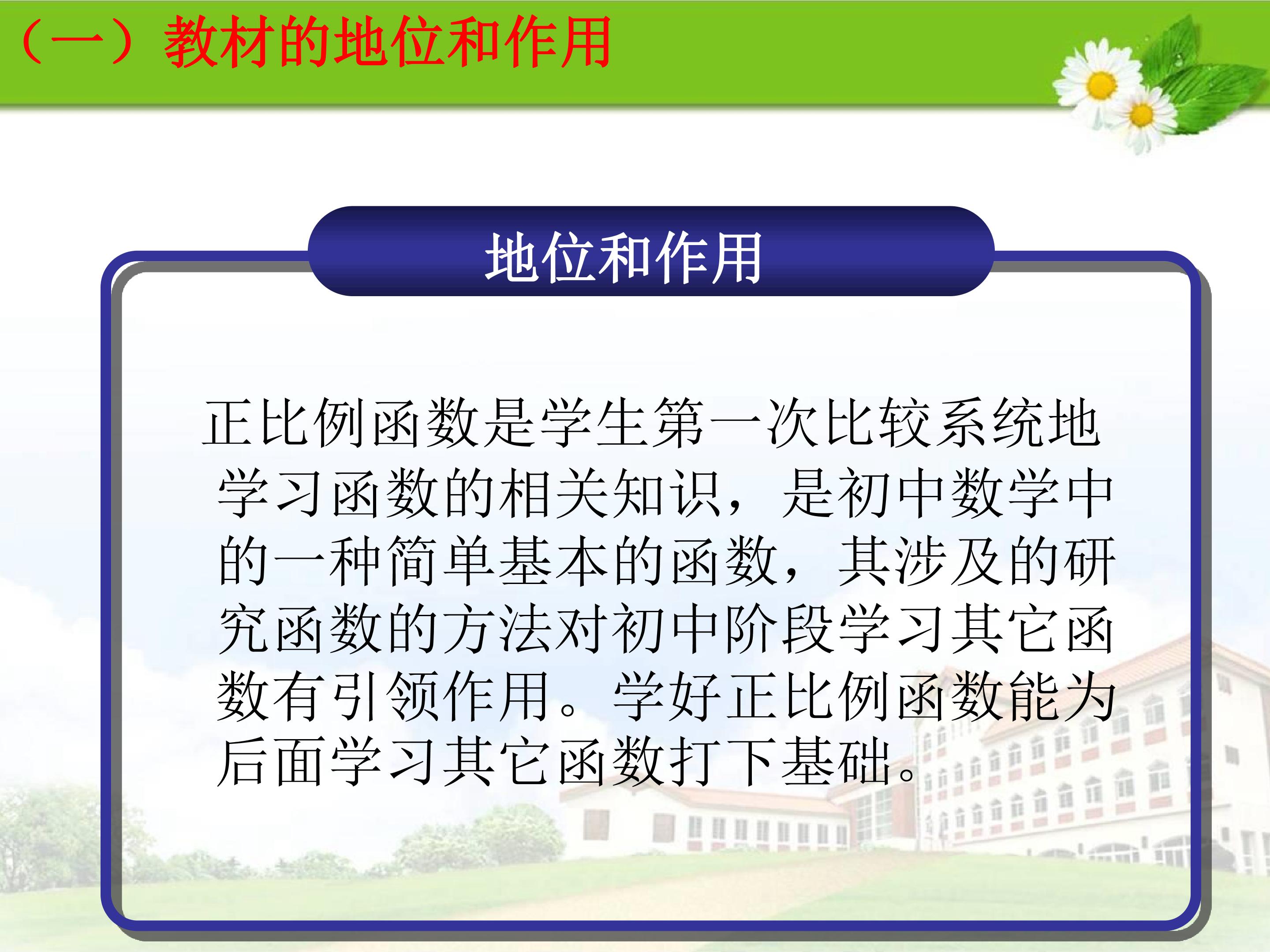 （一）教材的地位和作用

地位和作用

正比例函数是学生第一次比较系统地学习函数的相关知识，是初中数学中的一种简单基本的函数，其涉及的研究函数的方法对初中阶段学习其它函数有引领作用。学好正比例函数能为后面学习其它函数打下基础。